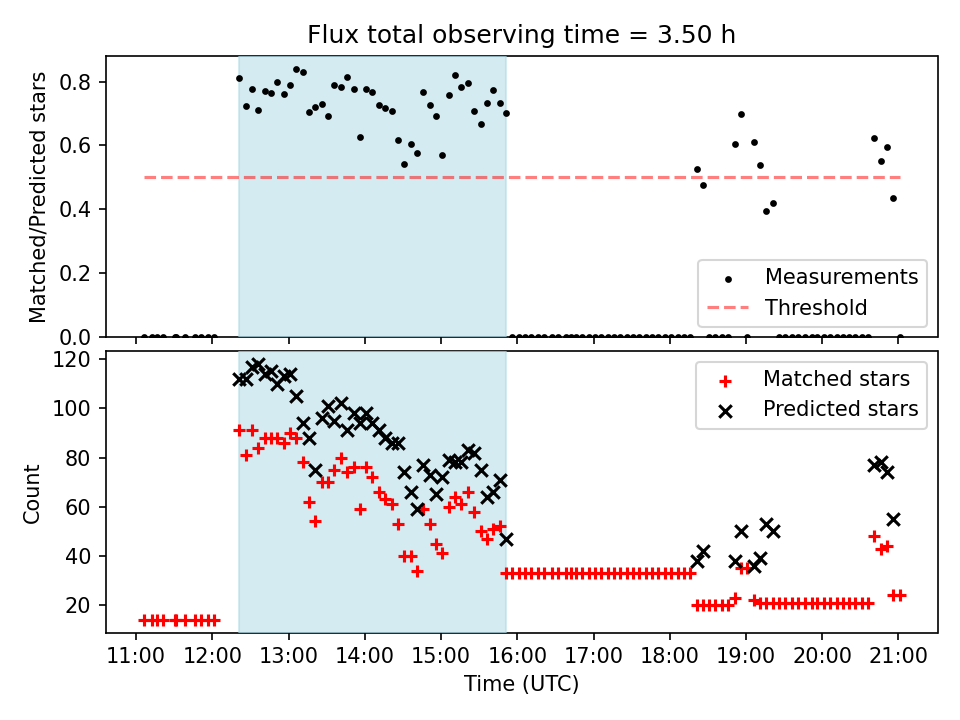 Flux total observing time = 3.50 h

Matched/Predicted stars

0.8
0.6
0.4
0.2
0.0

Measurements
Threshold

Count

120
100
80
60
40
20

Matched stars
Predicted stars

11:00 12:00 13:00 14:00 15:00 16:00 17:00 18:00 19:00 20:00 21:00

Time (UTC)